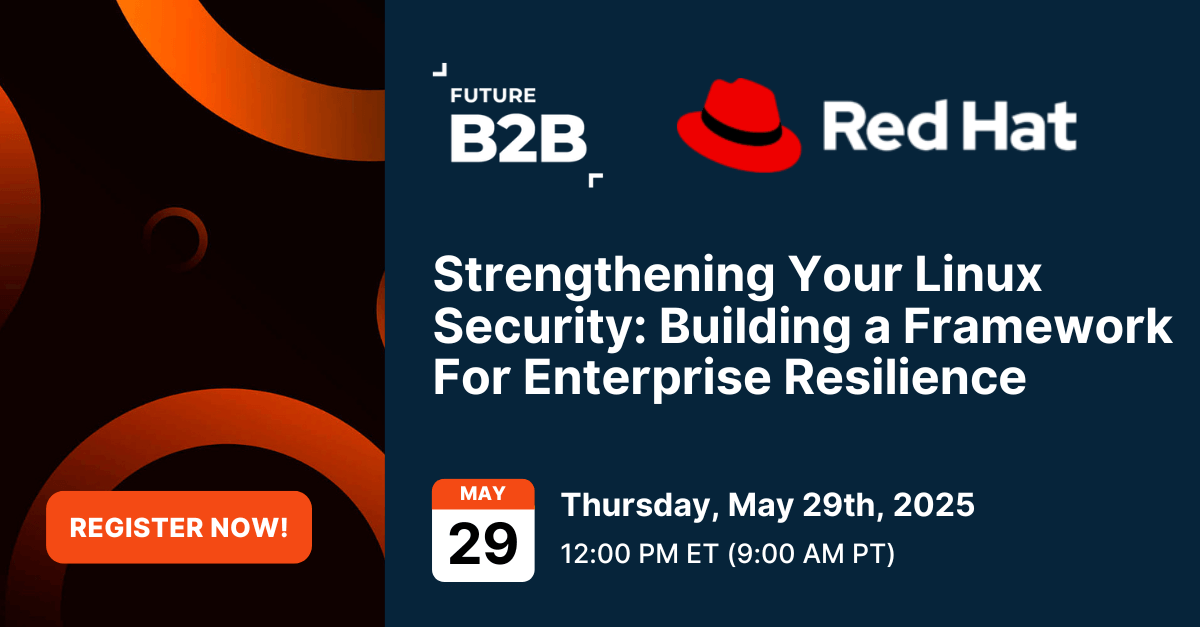 FUTURE
B2B

Red Hat

Strengthening Your Linux Security: Building a Framework For Enterprise Resilience

REGISTER NOW!

MAY
29

Thursday, May 29th, 2025
12:00 PM ET (9:00 AM PT)